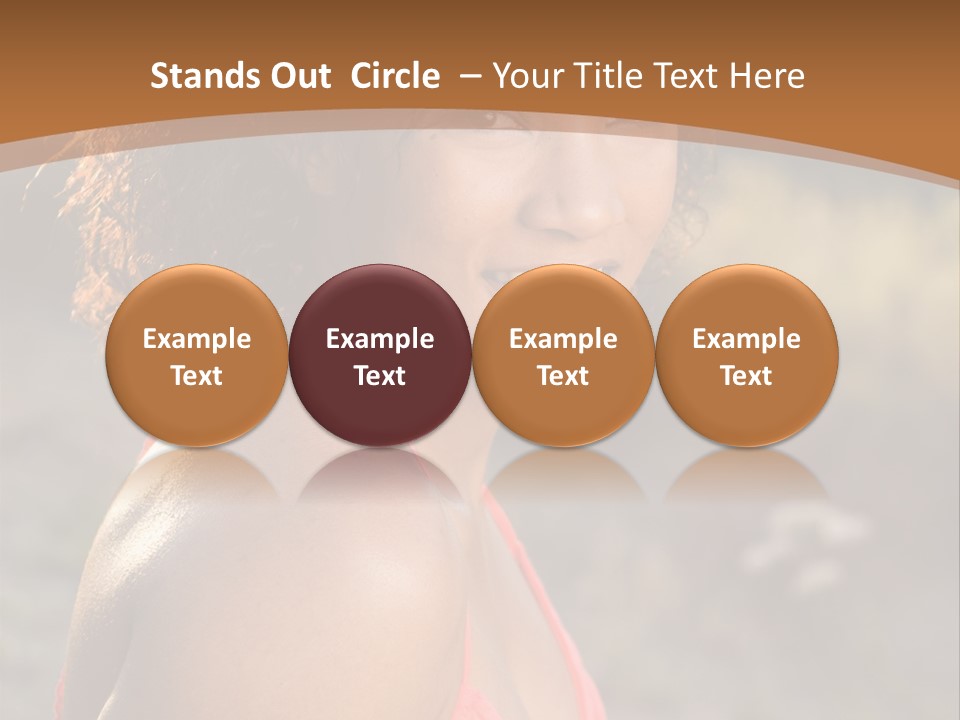 Stands Out Circle – Your Title Text Here

Example Text

Example Text

Example Text

Example Text